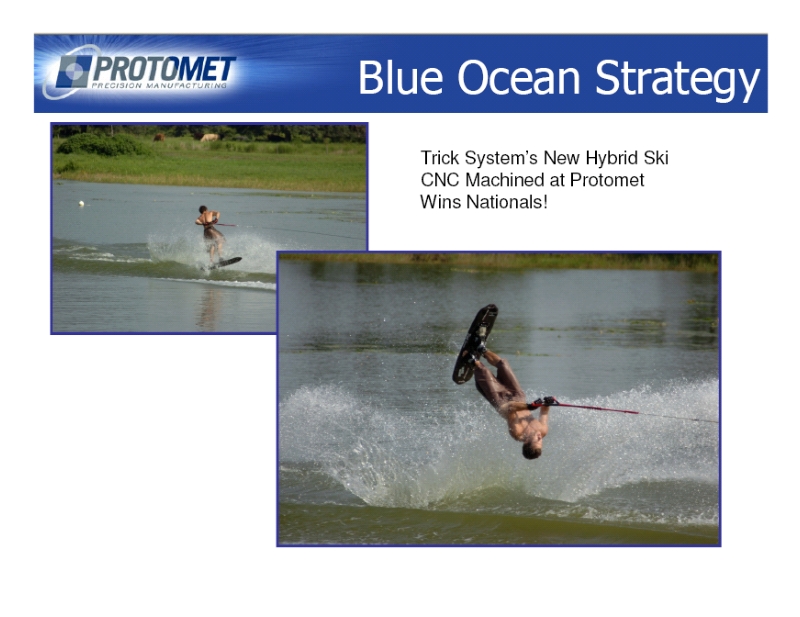 PROTOMET
PRECISION MANUFACTURING

Blue Ocean Strategy

Trick System's New Hybrid Ski CNC Machined at Protomet Wins Nationals!